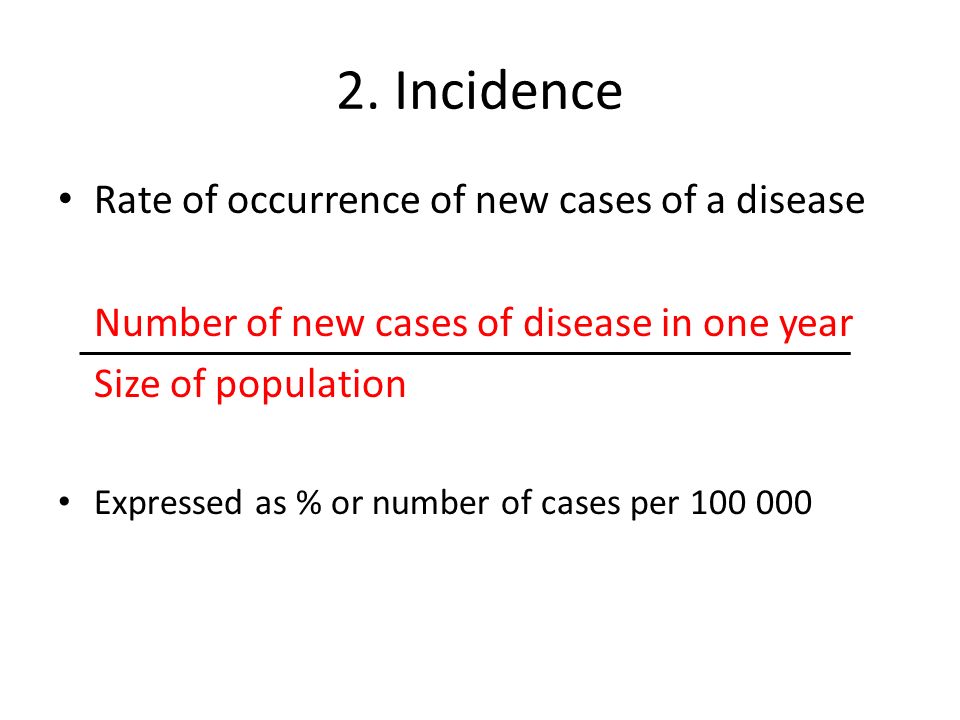 2. Incidence

• Rate of occurrence of new cases of a disease

$\frac{\text{Number of new cases of disease in one year}}{\text{Size of population}}$

• Expressed as % or number of cases per 100 000